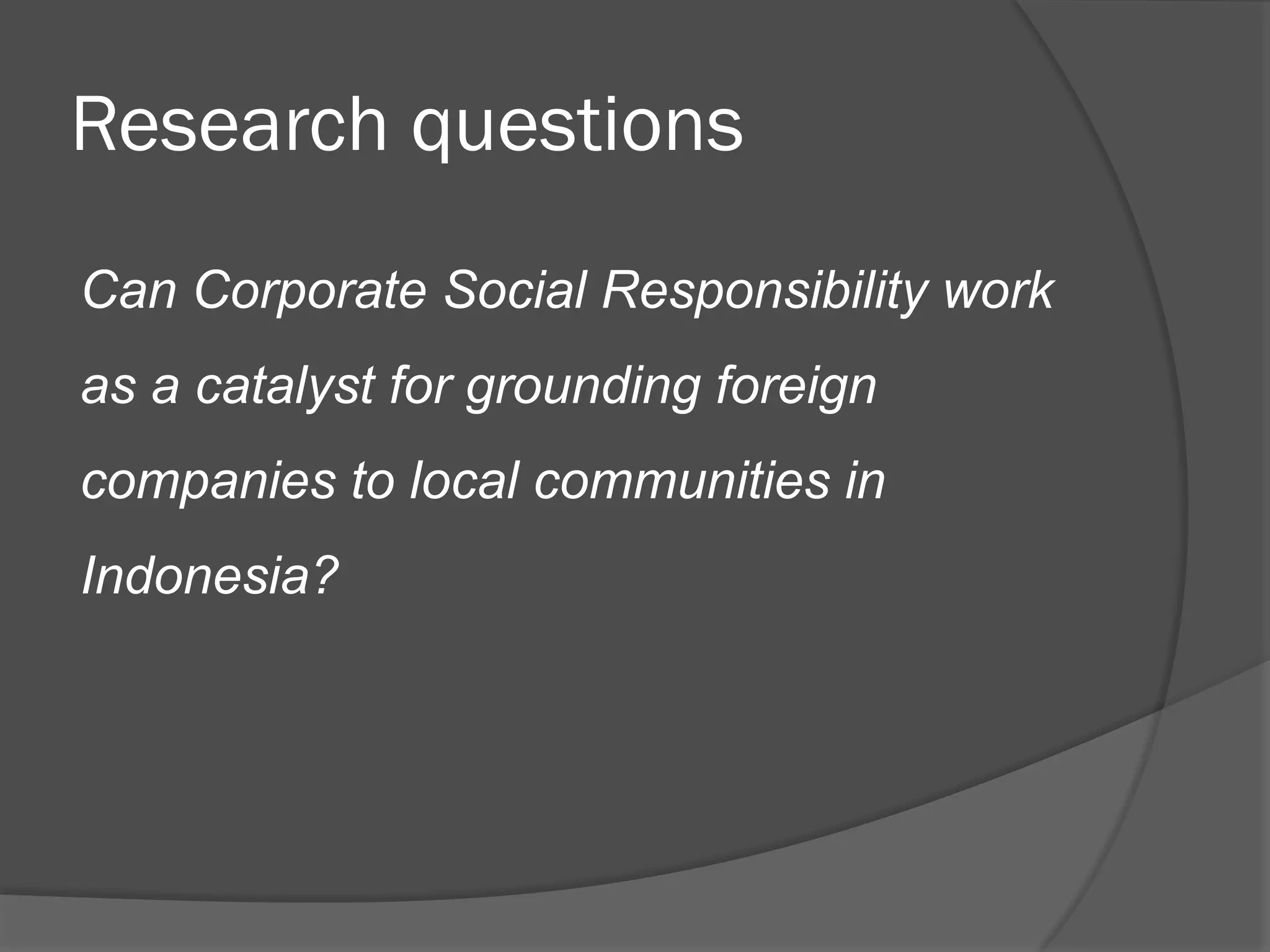 Research questions

Can Corporate Social Responsibility work as a catalyst for grounding foreign companies to local communities in Indonesia?